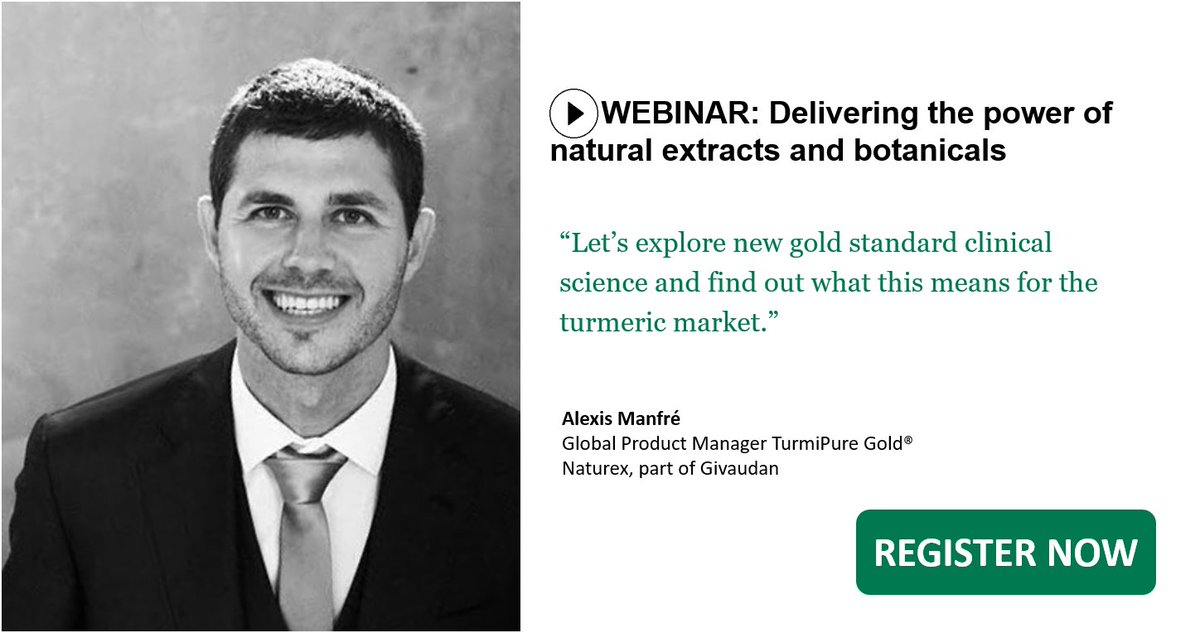 WEBINAR: Delivering the power of natural extracts and botanicals

“Let’s explore new gold standard clinical science and find out what this means for the turmeric market.”

Alexis Manfré
Global Product Manager TurmiPure Gold®
Naturex, part of Givaudan

REGISTER NOW